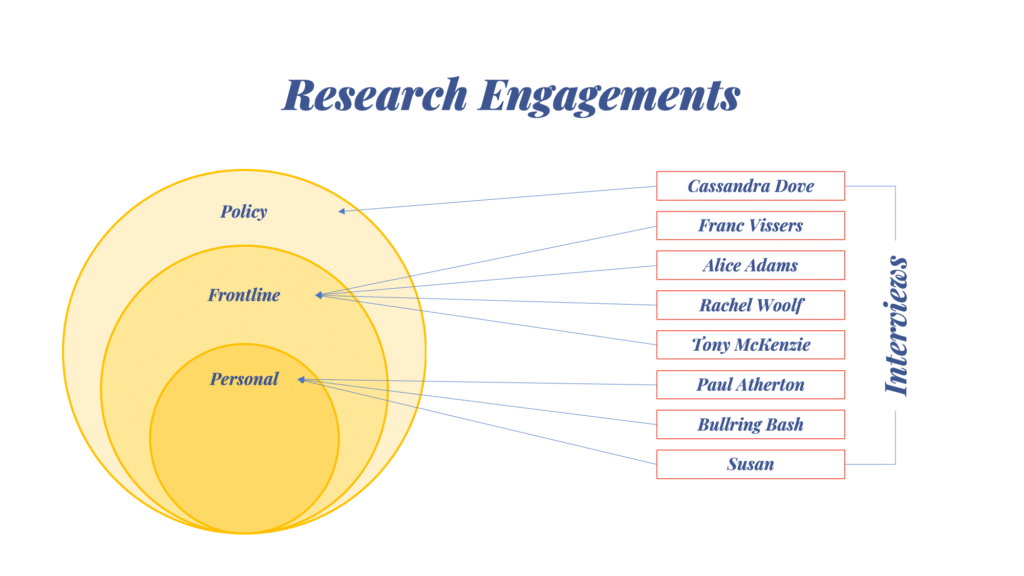 Research Engagements

Policy

Frontline

Personal

Cassandra Dove

Franc Vissers

Alice Adams

Rachel Woolf

Tony McKenzie

Paul Atherton

Bullring Bash

Susan

Interviews